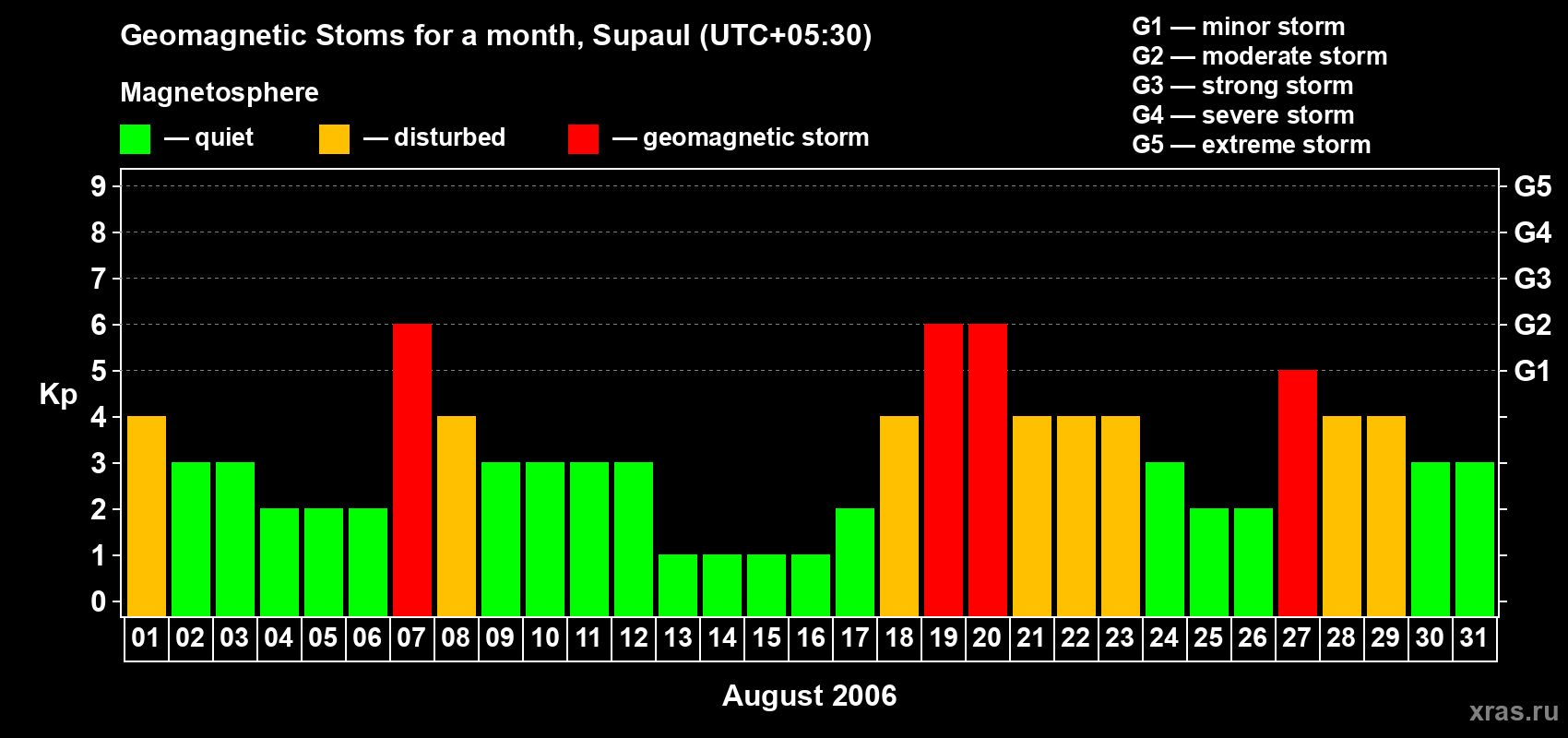 Geomagnetic Stoms for a month, Supaul (UTC+05:30)

Magnetosphere

— quiet — disturbed — geomagnetic storm

G1 — minor storm
G2 — moderate storm
G3 — strong storm
G4 — severe storm
G5 — extreme storm

Kp

9
8
7
6
5
4
3
2
1
0

G5
G4
G3
G2
G1

01 02 03 04 05 06 07 08 09 10 11 12 13 14 15 16 17 18 19 20 21 22 23 24 25 26 27 28 29 30 31

August 2006

xras.ru